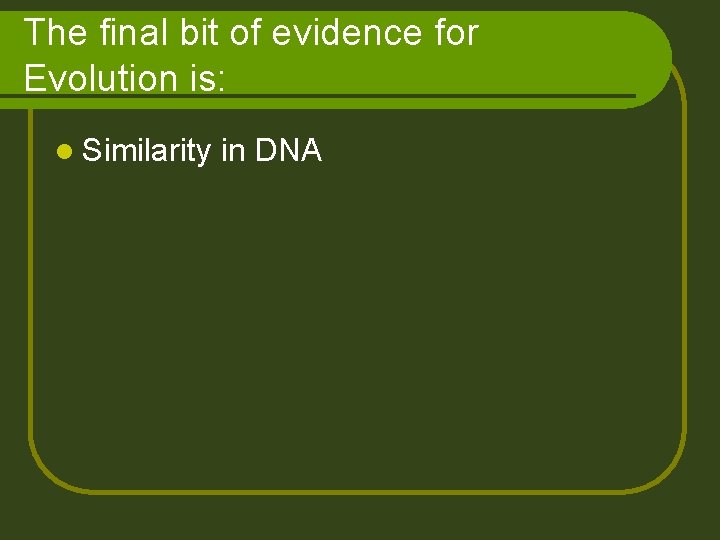 The final bit of evidence for Evolution is:

Similarity in DNA